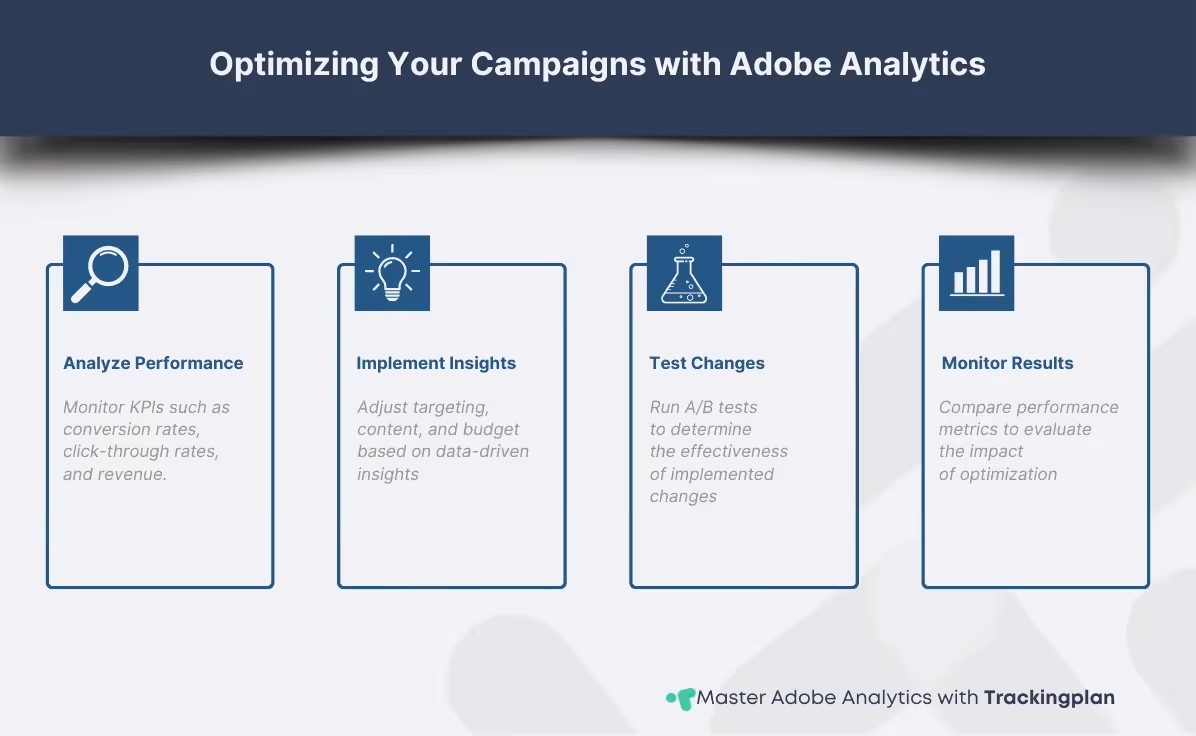 Optimizing Your Campaigns with Adobe Analytics

Analyze Performance

Monitor KPIs such as conversion rates, click-through rates, and revenue.

Implement Insights

Adjust targeting, content, and budget based on data-driven insights

Test Changes

Run A/B tests to determine the effectiveness of implemented changes

Monitor Results

Compare performance metrics to evaluate the impact of optimization

Master Adobe Analytics with Trackingplan